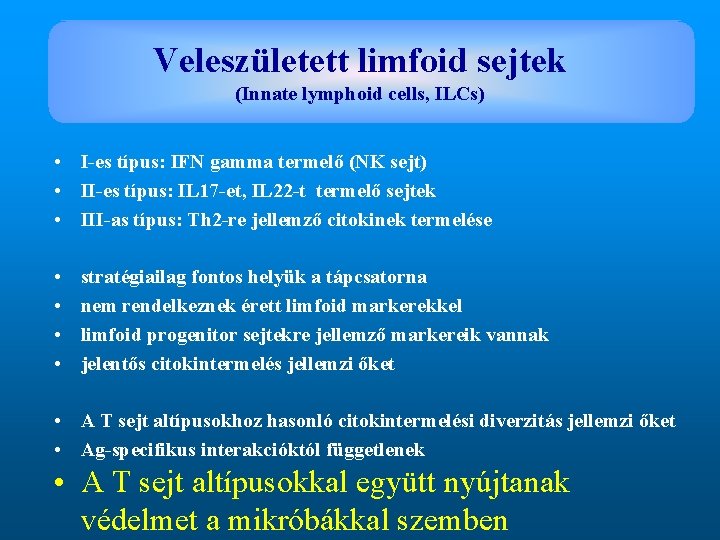 Veleszületett limfoid sejtek
(Innate lymphoid cells, ILCs)

• I-es típus: IFN gamma termelő (NK sejt)
• II-es típus: IL17-et, IL22-t termelő sejtek
• III-as típus: Th2-re jellemző citokinek termelése

• stratégiailag fontos helyük a tápcsatorna
• nem rendelkeznek érett limfoid markerekkel
• limfoid progenitor sejtekre jellemző markereik vannak
• jelentős citokintermelés jellemzi őket

• A T sejt altípusokhoz hasonló citokintermelési diverzitás jellemzi őket
• Ag-specifikus interakcióktól függetlenek
• A T sejt altípusokkal együtt nyújtanak védelmet a mikróbákkal szemben